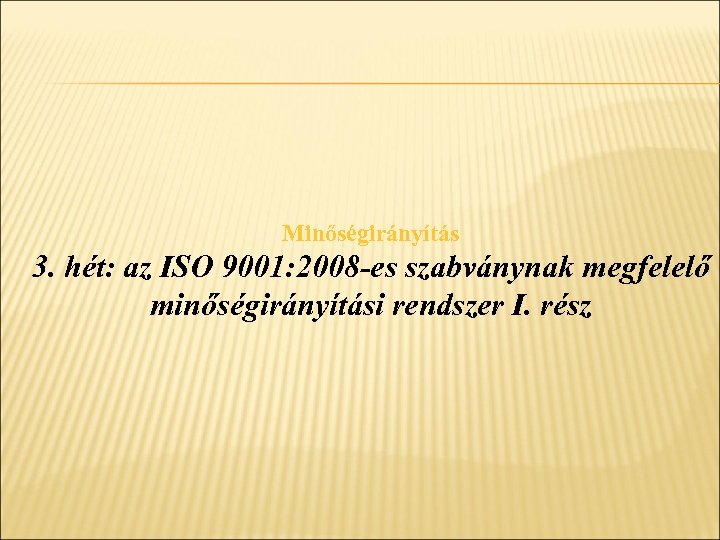 Minőségirányítás

3. hét: az ISO 9001:2008-es szabványnak megfelelő minőségirányítási rendszer I. rész